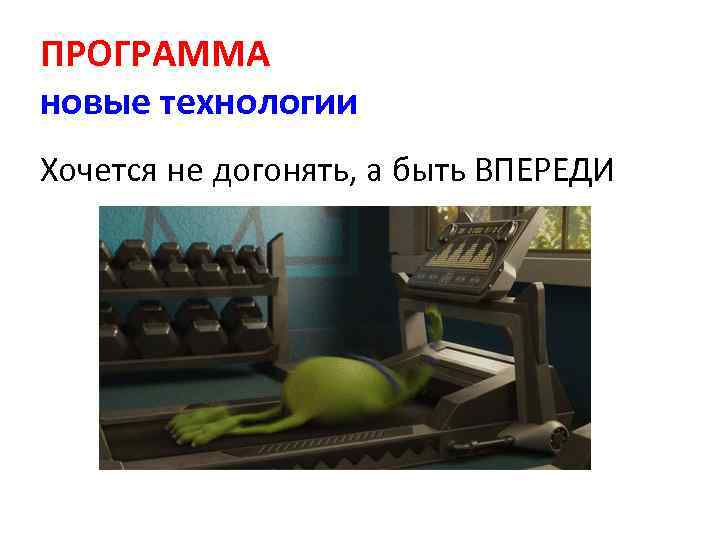 ПРОГРАММА
новые технологии

Хочется не догонять, а быть ВПЕРЕДИ